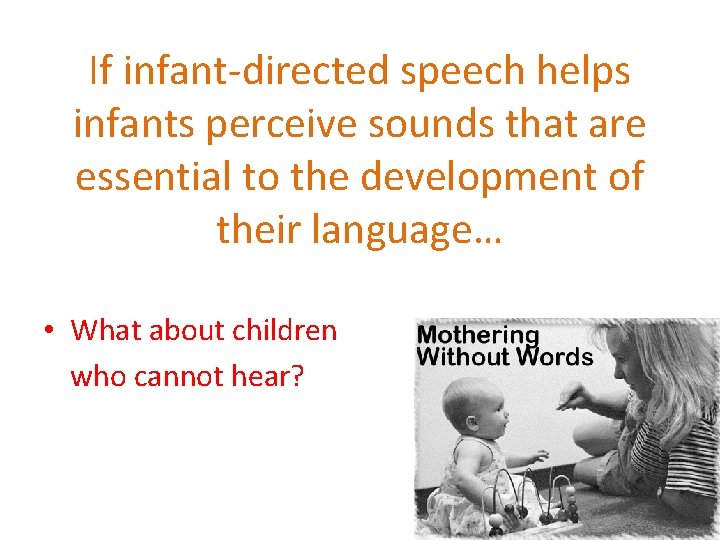 If infant-directed speech helps infants perceive sounds that are essential to the development of their language…

• What about children who cannot hear?

Mothering Without Words